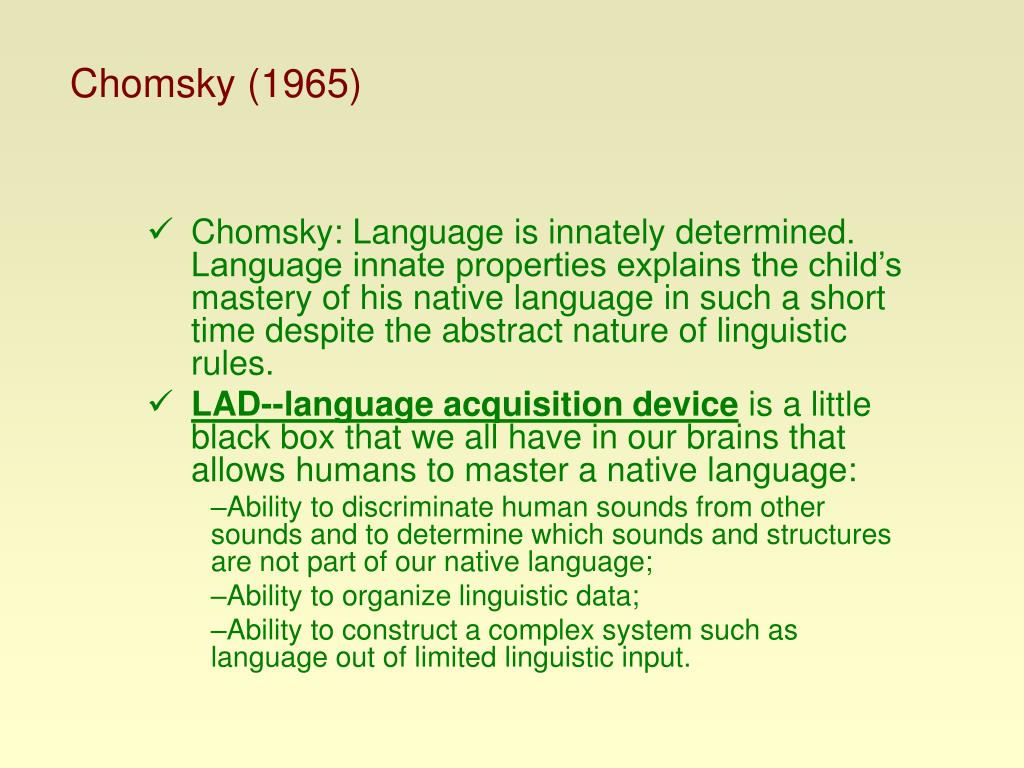 Chomsky (1965)

✓ Chomsky: Language is innately determined. Language innate properties explains the child's mastery of his native language in such a short time despite the abstract nature of linguistic rules.

✓ LAD--language acquisition device is a little black box that we all have in our brains that allows humans to master a native language:

–Ability to discriminate human sounds from other sounds and to determine which sounds and structures are not part of our native language;

–Ability to organize linguistic data;

–Ability to construct a complex system such as language out of limited linguistic input.